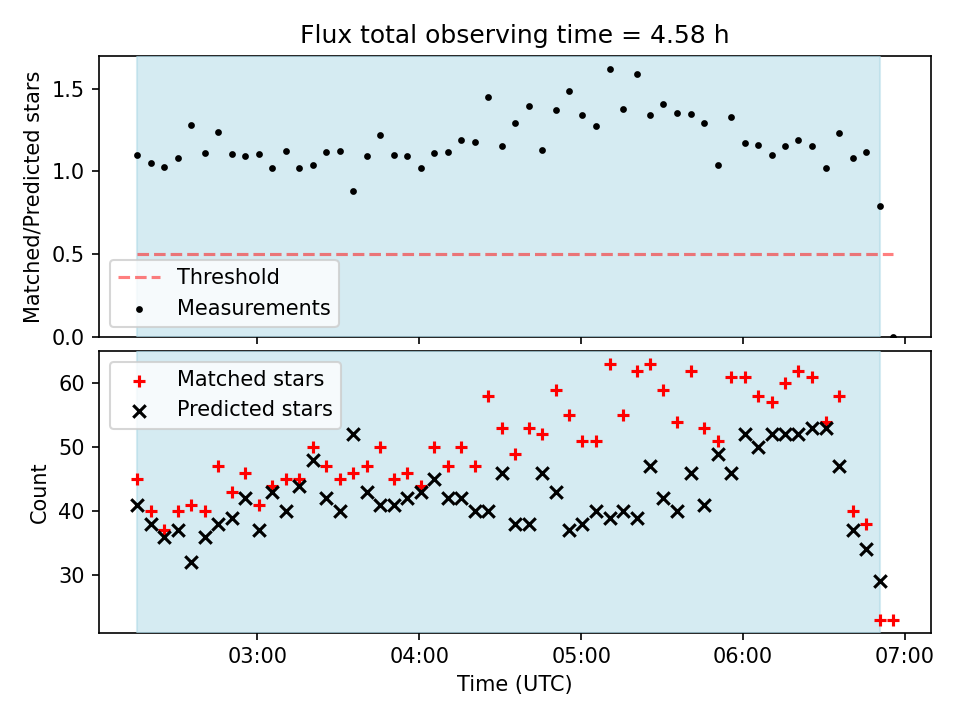 Flux total observing time = 4.58 h

Matched/Predicted stars

1.5
1.0
0.5
0.0

Threshold
Measurements

Matched stars
Predicted stars

Count

60
50
40
30

03:00
04:00
05:00
06:00
07:00

Time (UTC)